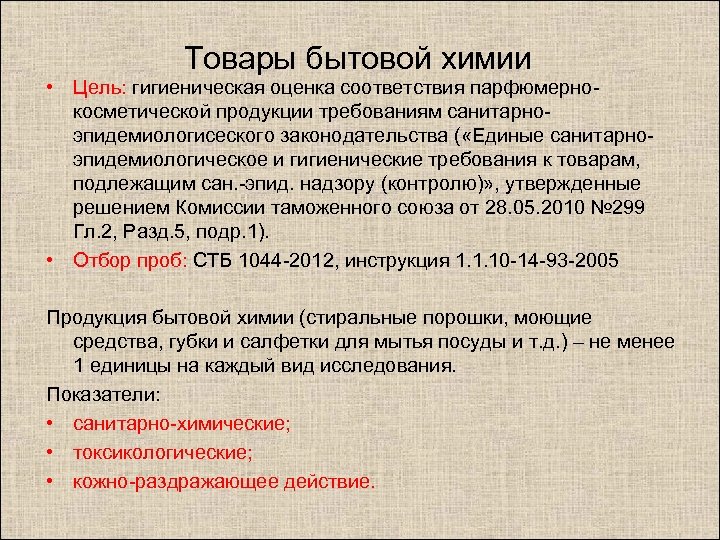 Товары бытовой химии

• Цель: гигиеническая оценка соответствия парфюмерно-косметической продукции требованиям санитарно-эпидемиологисеского законодательства («Единые санитарно-эпидемиологическое и гигиенические требования к товарам, подлежащим сан.-эпид. надзору (контролю)», утвержденные решением Комиссии таможенного союза от 28.05.2010 №299 Гл.2, Разд.5, подр.1).
• Отбор проб: СТБ 1044-2012, инструкция 1.1.10-14-93-2005

Продукция бытовой химии (стиральные порошки, моющие средства, губки и салфетки для мытья посуды и т.д.) – не менее 1 единицы на каждый вид исследования.

Показатели:
• санитарно-химические;
• токсикологические;
• кожно-раздражающее действие.